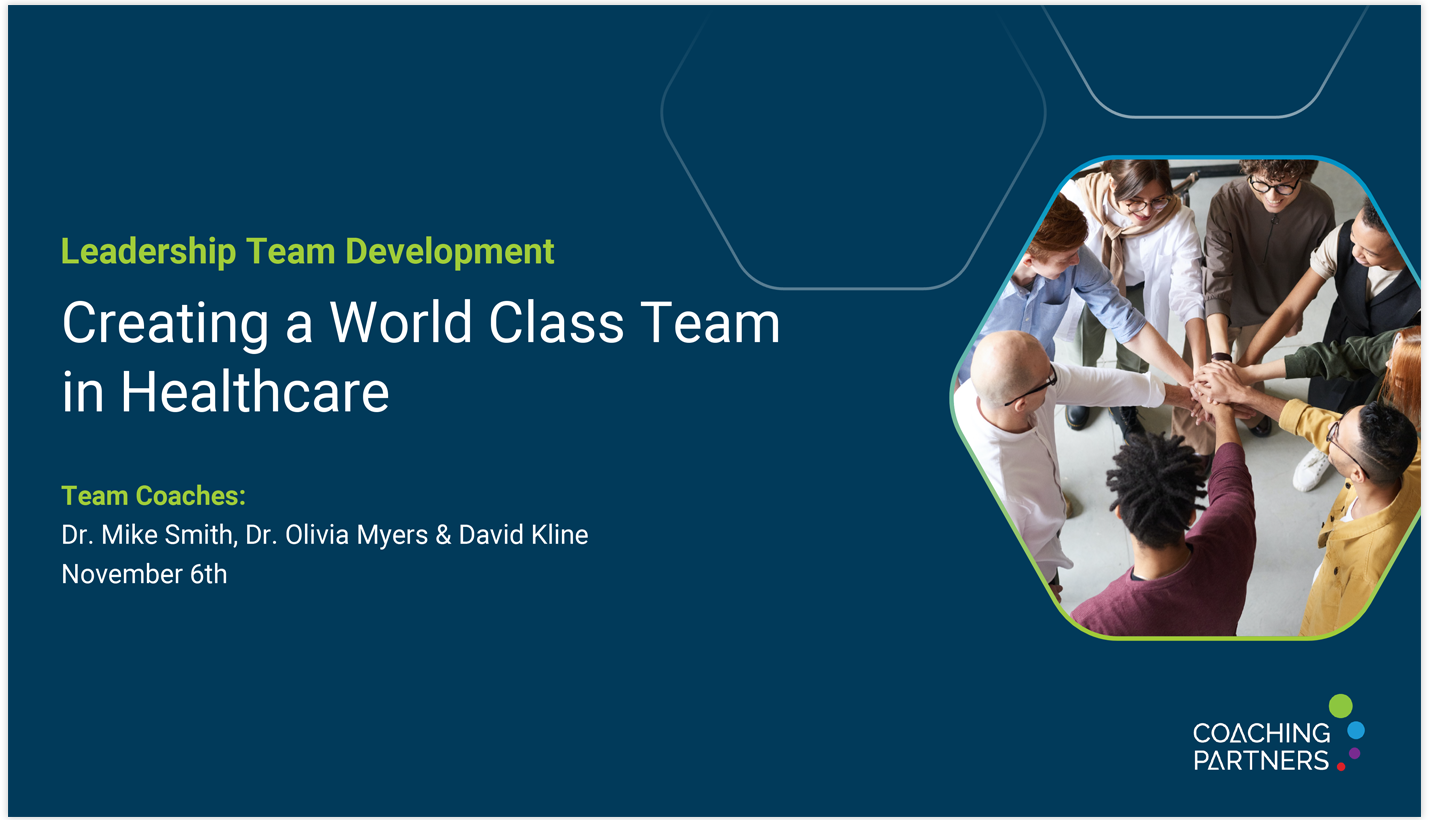 Leadership Team Development

Creating a World Class Team in Healthcare

Team Coaches:
Dr. Mike Smith, Dr. Olivia Myers & David Kline
November 6th

COACHING PARTNERS